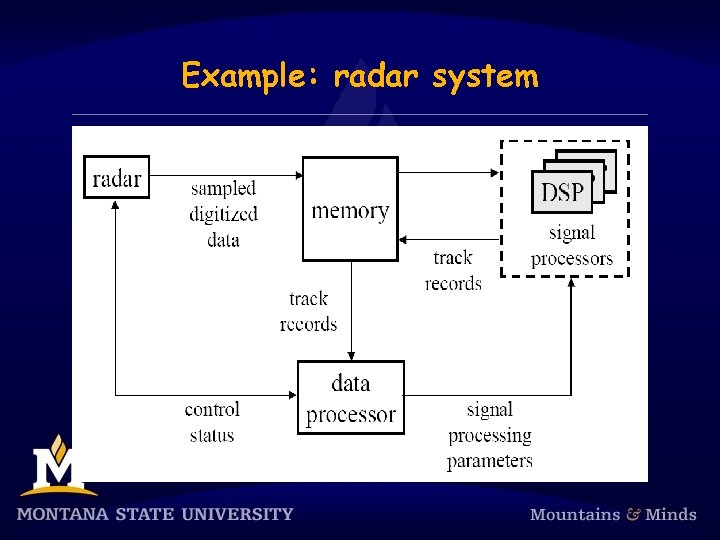 Example: radar system

radar

sampled digitized data

memory

DSP

signal processors

track records

track records

data processor

control status

signal processing parameters

M

MONTANA STATE UNIVERSITY

Mountains & Minds